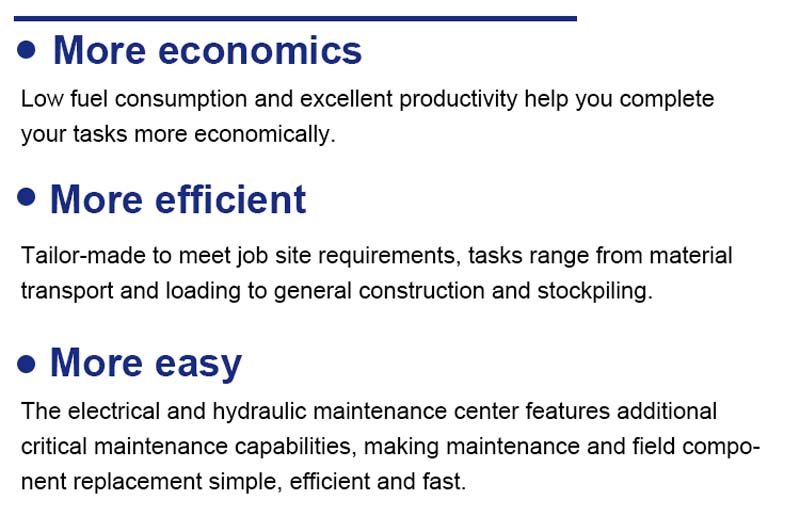 • More economics

Low fuel consumption and excellent productivity help you complete your tasks more economically.

• More efficient

Tailor-made to meet job site requirements, tasks range from material transport and loading to general construction and stockpiling.

• More easy

The electrical and hydraulic maintenance center features additional critical maintenance capabilities, making maintenance and field component replacement simple, efficient and fast.